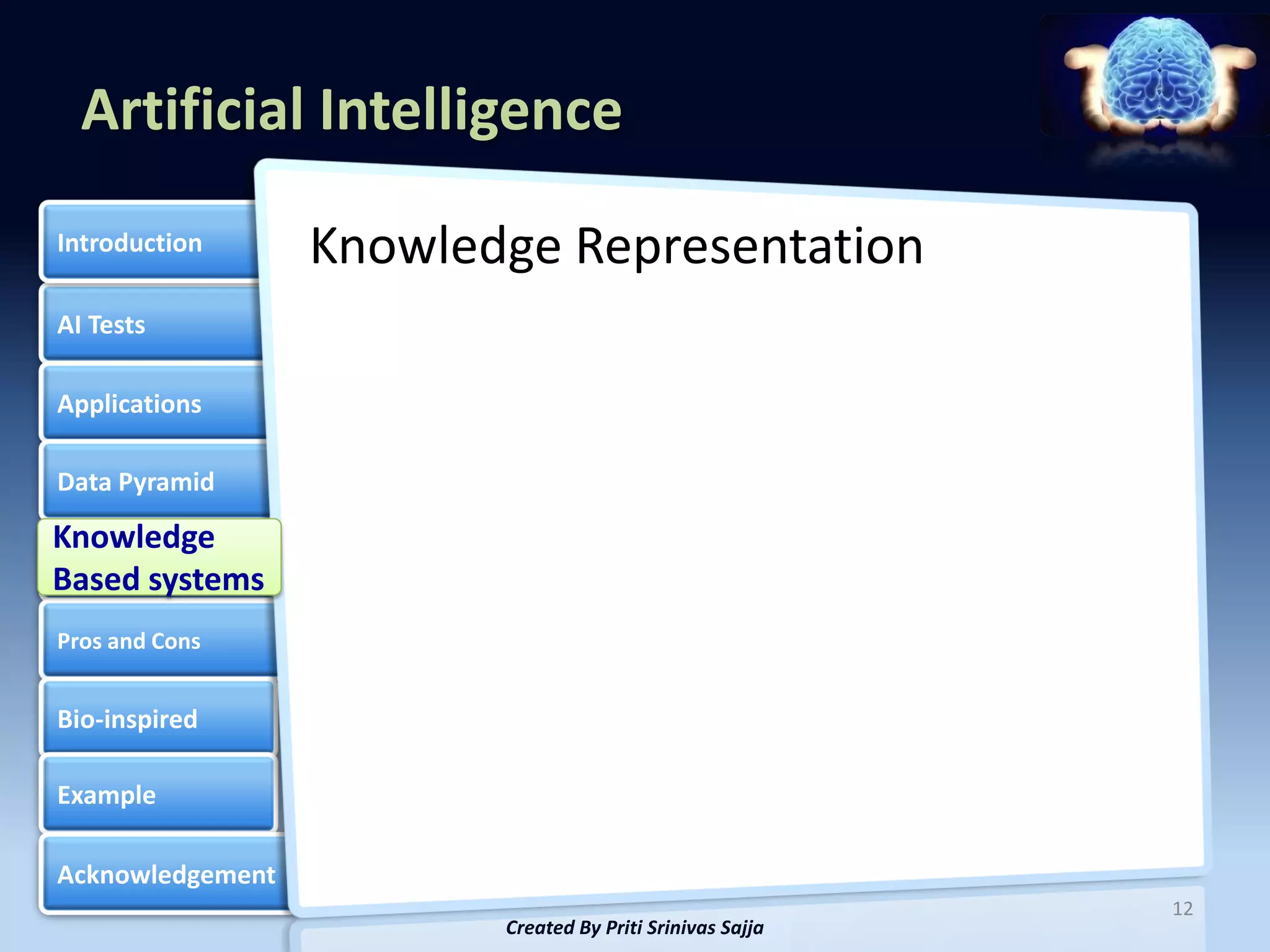 Artificial Intelligence

Introduction

AI Tests

Applications

Data Pyramid

Knowledge Based systems

Pros and Cons

Bio-inspired

Example

Acknowledgement

Knowledge Representation

12

Created By Priti Srinivas Sajja